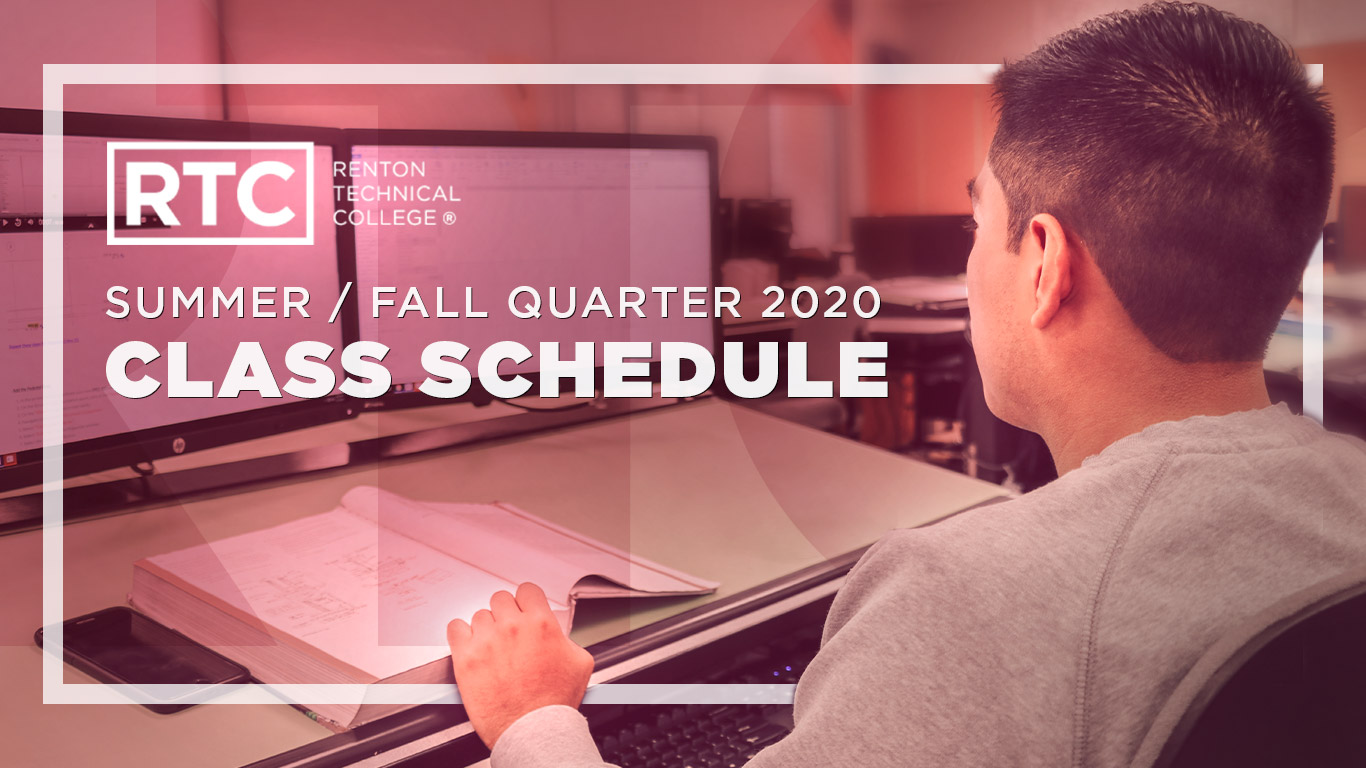 RTC RENTON TECHNICAL COLLEGE ®

SUMMER / FALL QUARTER 2020
CLASS SCHEDULE